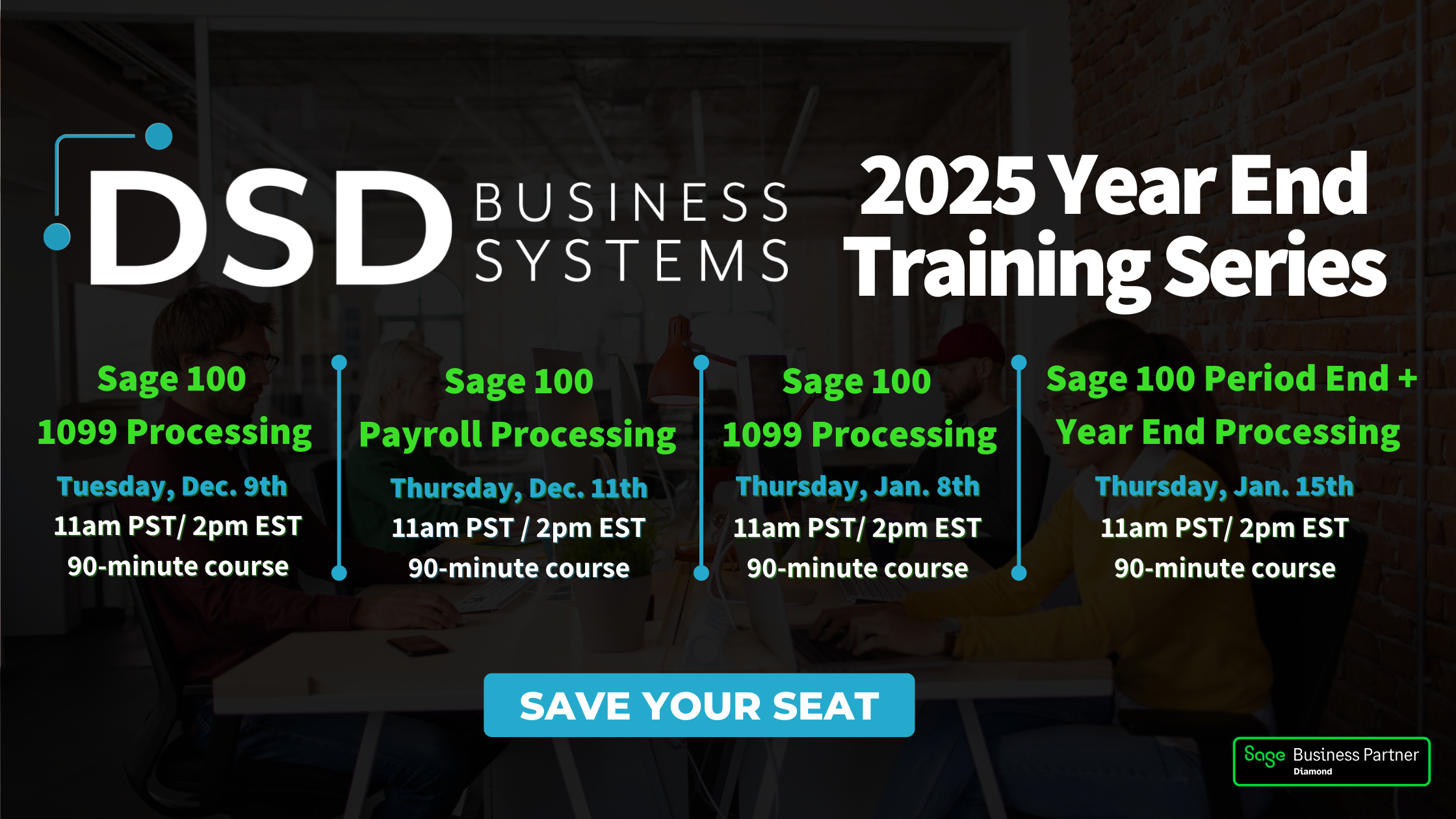 DSD BUSINESS SYSTEMS

2025 Year End Training Series

Sage 100
1099 Processing
Tuesday, Dec. 9th
11am PST/ 2pm EST
90-minute course

Sage 100
Payroll Processing
Thursday, Dec. 11th
11am PST / 2pm EST
90-minute course

Sage 100
1099 Processing
Thursday, Jan. 8th
11am PST/ 2pm EST
90-minute course

Sage 100 Period End +
Year End Processing
Thursday, Jan. 15th
11am PST/ 2pm EST
90-minute course

SAVE YOUR SEAT

Sage Business Partner
Diamond